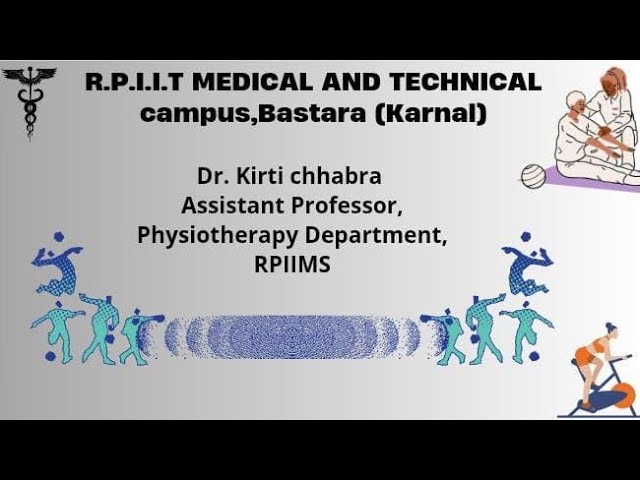 R.P.I.I.T MEDICAL AND TECHNICAL campus,Bastara (Karnal)

Dr. Kirti chhabra
Assistant Professor,
Physiotherapy Department,
RPIIMS